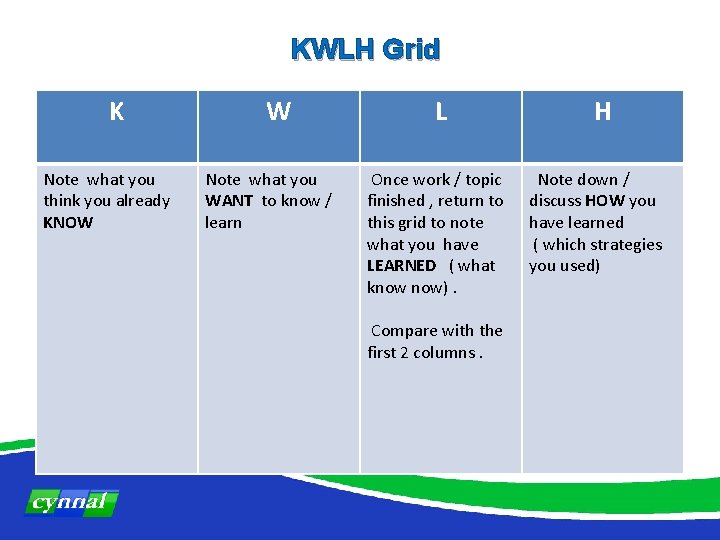 KWLH Grid

| K | W | L | H |
|---|---|---|---|
| Note what you think you already KNOW | Note what you WANT to know / learn | Once work / topic finished , return to this grid to note what you have LEARNED ( what know now) . Compare with the first 2 columns . | Note down / discuss HOW you have learned ( which strategies you used) |

cynnal